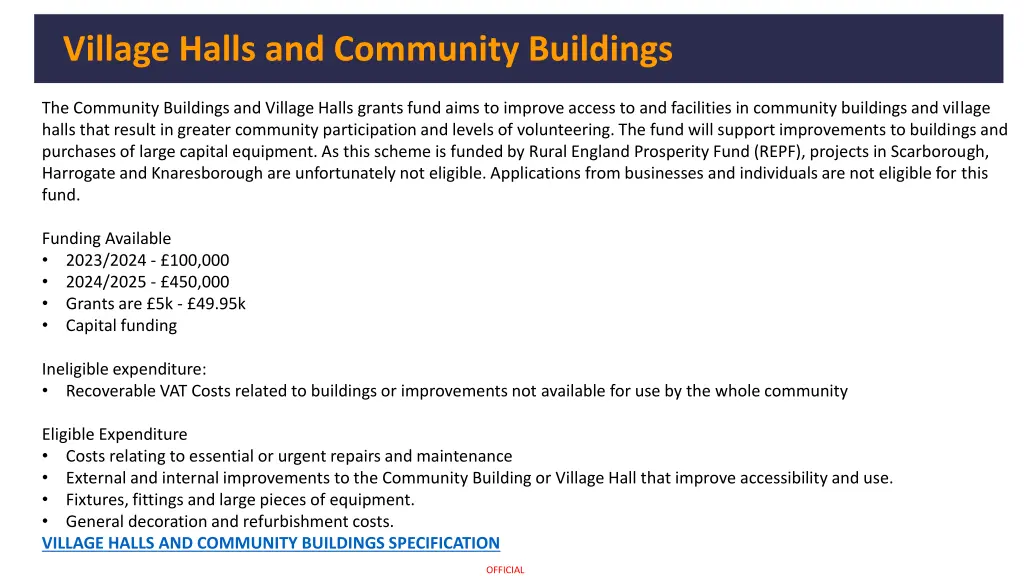 Village Halls and Community Buildings

The Community Buildings and Village Halls grants fund aims to improve access to and facilities in community buildings and village halls that result in greater community participation and levels of volunteering. The fund will support improvements to buildings and purchases of large capital equipment. As this scheme is funded by Rural England Prosperity Fund (REPF), projects in Scarborough, Harrogate and Knaresborough are unfortunately not eligible. Applications from businesses and individuals are not eligible for this fund.

Funding Available
• 2023/2024 - £100,000
• 2024/2025 - £450,000
• Grants are £5k - £49.95k
• Capital funding

Ineligible expenditure:
• Recoverable VAT Costs related to buildings or improvements not available for use by the whole community

Eligible Expenditure
• Costs relating to essential or urgent repairs and maintenance
• External and internal improvements to the Community Building or Village Hall that improve accessibility and use.
• Fixtures, fittings and large pieces of equipment.
• General decoration and refurbishment costs.
VILLAGE HALLS AND COMMUNITY BUILDINGS SPECIFICATION

OFFICIAL